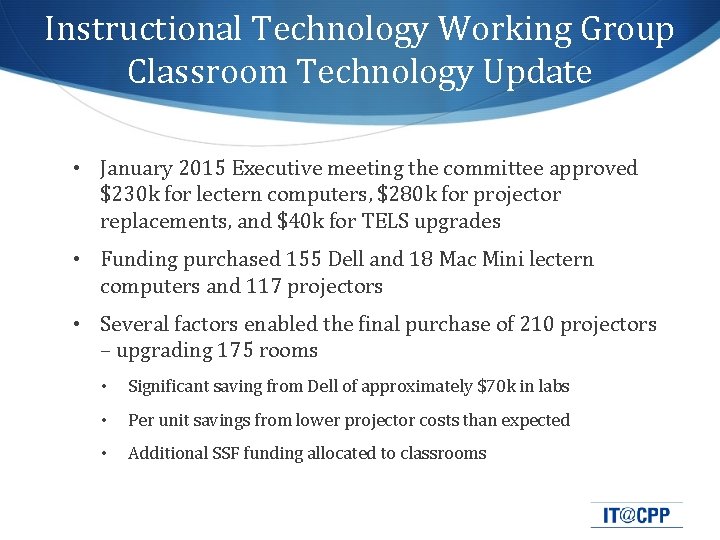 Instructional Technology Working Group
Classroom Technology Update

• January 2015 Executive meeting the committee approved \$230k for lectern computers, \$280k for projector replacements, and \$40k for TELS upgrades

• Funding purchased 155 Dell and 18 Mac Mini lectern computers and 117 projectors

• Several factors enabled the final purchase of 210 projectors – upgrading 175 rooms

• Significant saving from Dell of approximately \$70k in labs

• Per unit savings from lower projector costs than expected

• Additional SSF funding allocated to classrooms

IT@CPP